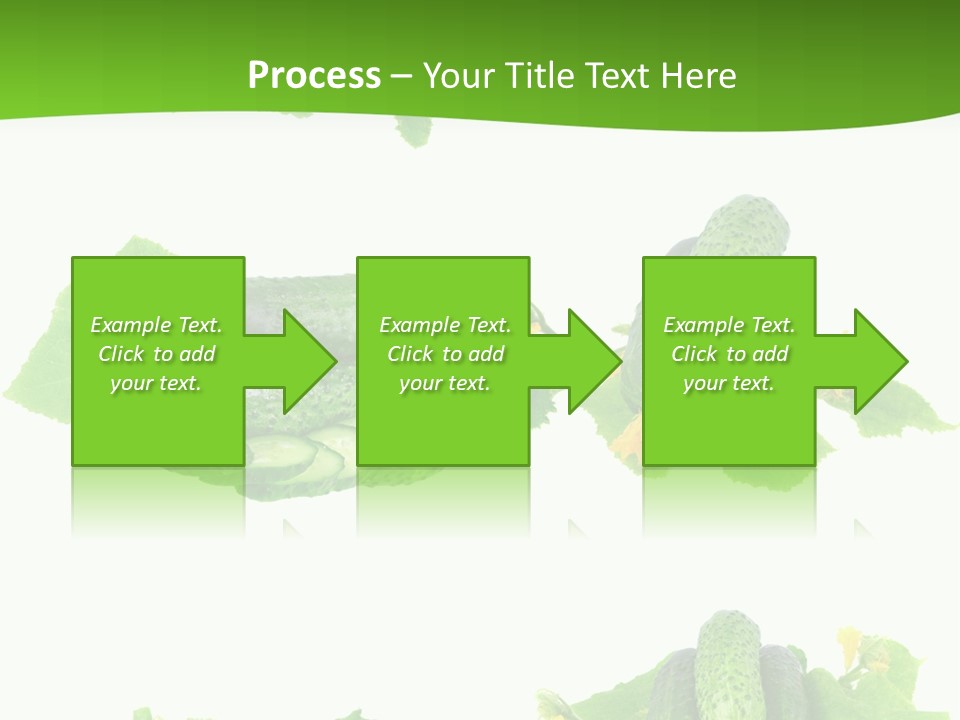 Process – Your Title Text Here

Example Text. Click to add your text.

Example Text. Click to add your text.

Example Text. Click to add your text.